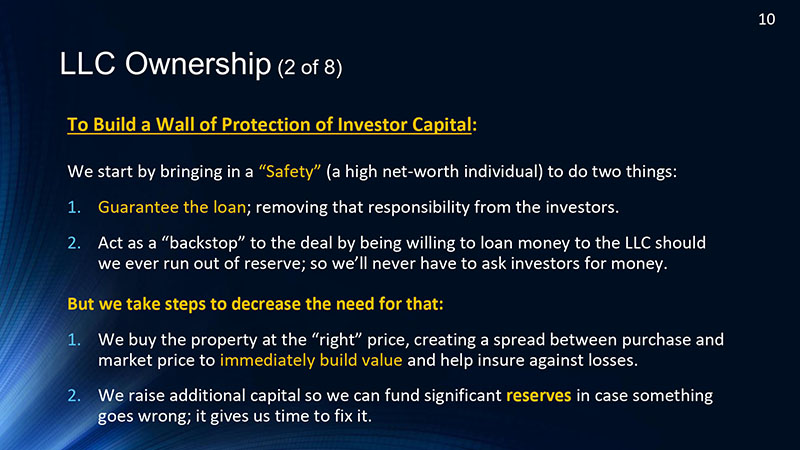 10

LLC Ownership (2 of 8)

To Build a Wall of Protection of Investor Capital:

We start by bringing in a “Safety” (a high net-worth individual) to do two things:

1. Guarantee the loan; removing that responsibility from the investors.

2. Act as a “backstop” to the deal by being willing to loan money to the LLC should we ever run out of reserve; so we’ll never have to ask investors for money.

But we take steps to decrease the need for that:

1. We buy the property at the “right” price, creating a spread between purchase and market price to immediately build value and help insure against losses.

2. We raise additional capital so we can fund significant reserves in case something goes wrong; it gives us time to fix it.